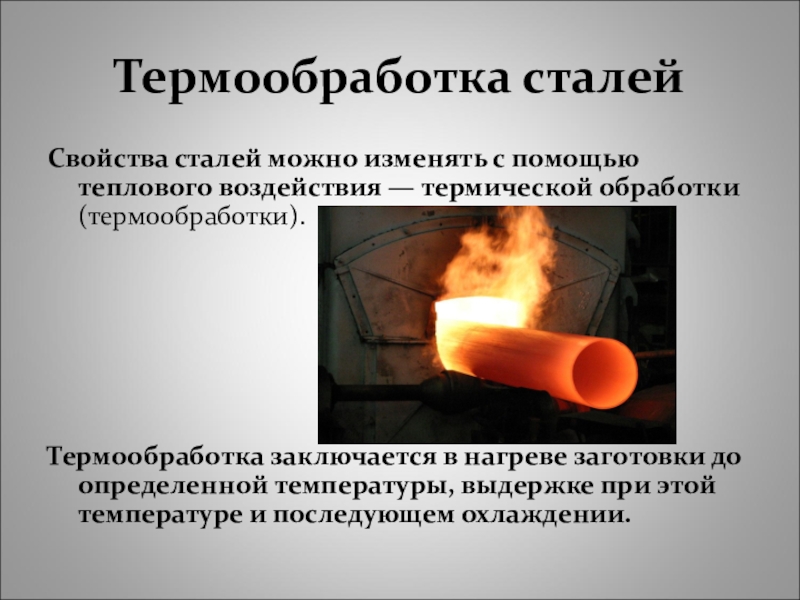 Термообработка сталей

Свойства сталей можно изменять с помощью теплового воздействия — термической обработки (термообработки).

Термообработка заключается в нагреве заготовки до определенной температуры, выдержке при этой температуре и последующем охлаждении.